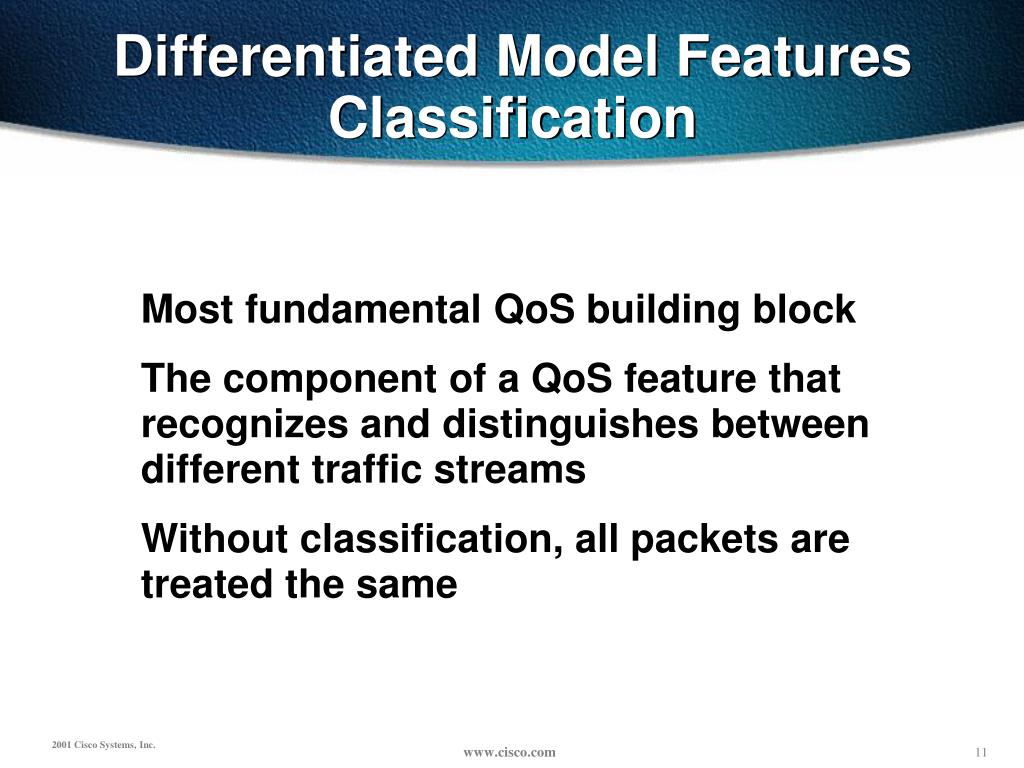 Differentiated Model Features
Classification

Most fundamental QoS building block

The component of a QoS feature that recognizes and distinguishes between different traffic streams

Without classification, all packets are treated the same

2001 Cisco Systems, Inc.

www.cisco.com

11